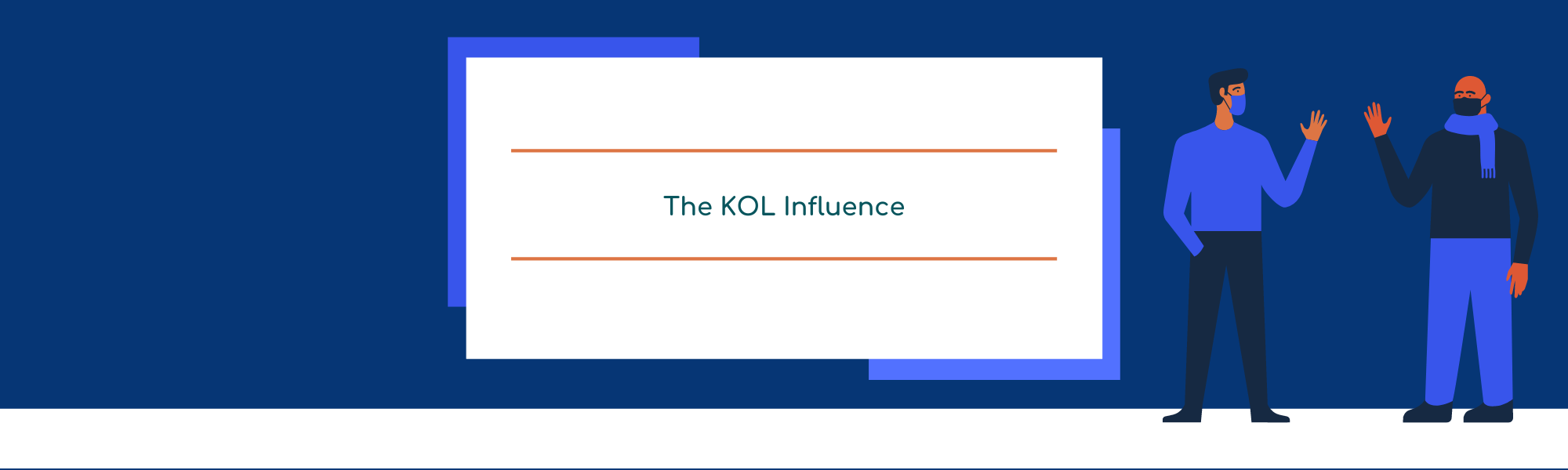 The KOL Influence